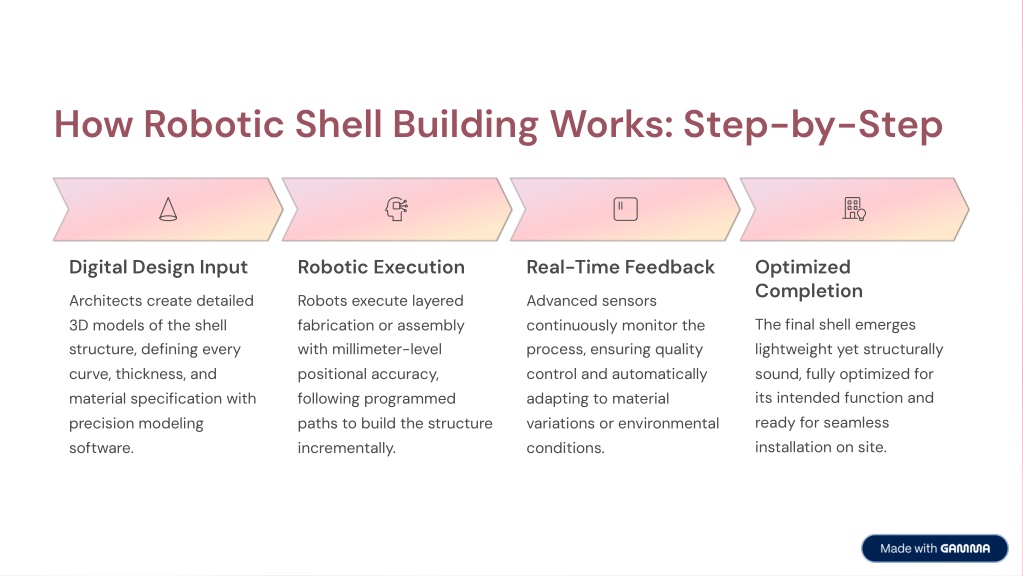 How Robotic Shell Building Works: Step-by-Step

Digital Design Input

Architects create detailed 3D models of the shell structure, defining every curve, thickness, and material specification with precision modeling software.

Robotic Execution

Robots execute layered fabrication or assembly with millimeter-level positional accuracy, following programmed paths to build the structure incrementally.

Real-Time Feedback

Advanced sensors continuously monitor the process, ensuring quality control and automatically adapting to material variations or environmental conditions.

Optimized Completion

The final shell emerges lightweight yet structurally sound, fully optimized for its intended function and ready for seamless installation on site.

Made with GAMMA